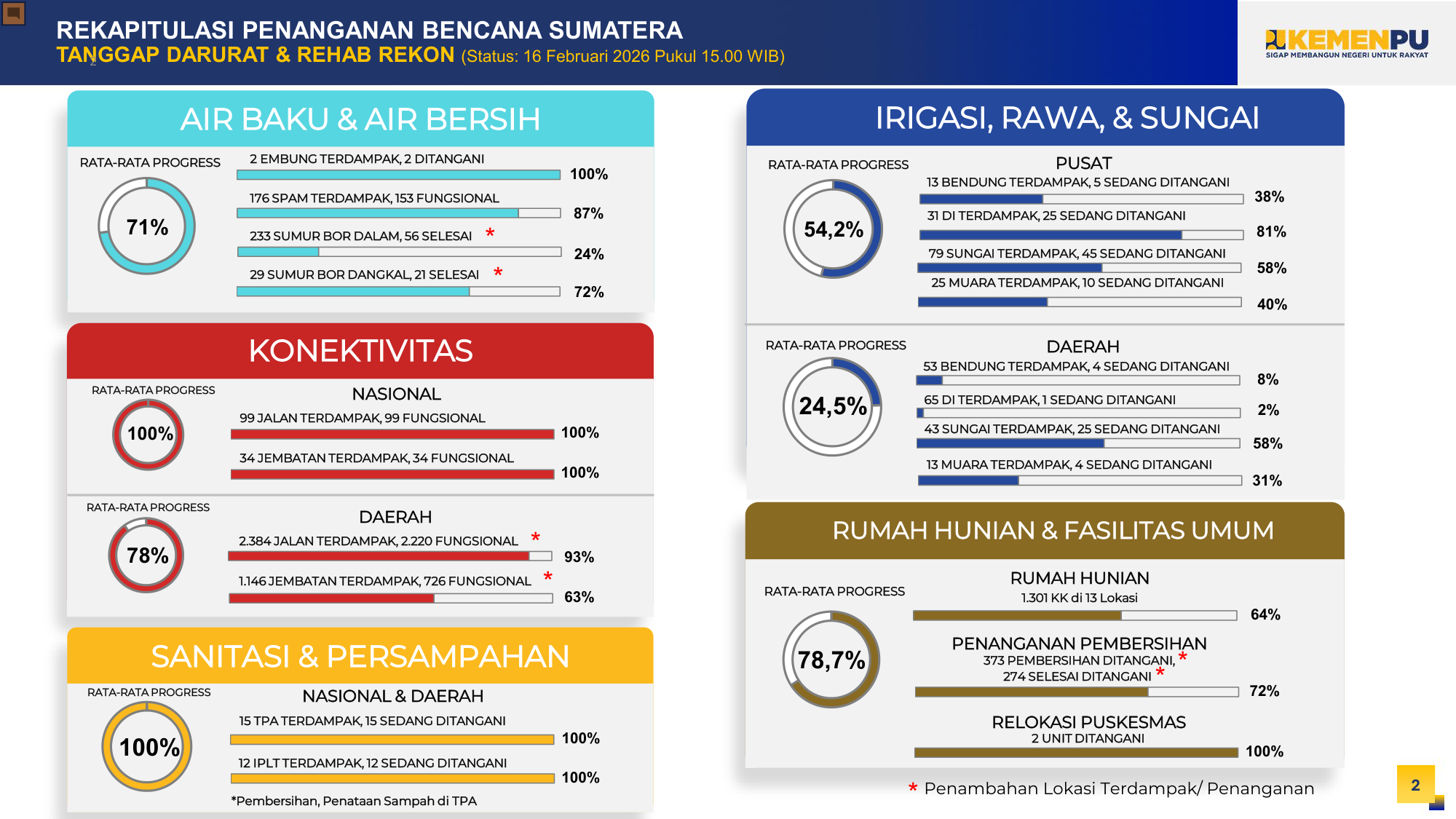 REKAPITULASI PENANGANAN BENCANA SUMATERA
TANGGAP DARURAT & REHAB REKON (Status: 16 Februari 2026 Pukul 15.00 WIB)

KEMENPU
SIGAP MEMBANGUN NEGERI UNTUK RAKYAT

AIR BAKU & AIR BERSIH

RATA-RATA PROGRESS
71%

2 EMBUNG TERDAMPAK, 2 DITANGANI 100%
176 SPAM TERDAMPAK, 153 FUNGSIONAL 87%
233 SUMUR BOR DALAM, 56 SELESAI * 24%
29 SUMUR BOR DANGKAL, 21 SELESAI * 72%

KONEKTIVITAS

RATA-RATA PROGRESS
100%

NASIONAL
99 JALAN TERDAMPAK, 99 FUNGSIONAL 100%
34 JEMBATAN TERDAMPAK, 34 FUNGSIONAL 100%

RATA-RATA PROGRESS
78%

DAERAH
2.384 JALAN TERDAMPAK, 2.220 FUNGSIONAL * 93%
1.146 JEMBATAN TERDAMPAK, 726 FUNGSIONAL * 63%

SANITASI & PERSAMPAHAN

RATA-RATA PROGRESS
100%

NASIONAL & DAERAH
15 TPA TERDAMPAK, 15 SEDANG DITANGANI 100%
12 IPLT TERDAMPAK, 12 SEDANG DITANGANI 100%
*Pembersihan, Penataan Sampah di TPA

IRIGASI, RAWA, & SUNGAI

RATA-RATA PROGRESS
54,2%

PUSAT
13 BENDUNG TERDAMPAK, 5 SEDANG DITANGANI 38%
31 DI TERDAMPAK, 25 SEDANG DITANGANI 81%
79 SUNGAI TERDAMPAK, 45 SEDANG DITANGANI 58%
25 MUARA TERDAMPAK, 10 SEDANG DITANGANI 40%

RATA-RATA PROGRESS
24,5%

DAERAH
53 BENDUNG TERDAMPAK, 4 SEDANG DITANGANI 8%
65 DI TERDAMPAK, 1 SEDANG DITANGANI 2%
43 SUNGAI TERDAMPAK, 25 SEDANG DITANGANI 58%
13 MUARA TERDAMPAK, 4 SEDANG DITANGANI 31%

RUMAH HUNIAN & FASILITAS UMUM

RATA-RATA PROGRESS
78,7%

RUMAH HUNIAN
1.301 KK di 13 Lokasi 64%

PENANGANAN PEMBERSIHAN
373 PEMBERSIHAN DITANGANI, *
274 SELESAI DITANGANI * 72%

RELOKASI PUSKESMAS
2 UNIT DITANGANI 100%

* Penambahan Lokasi Terdampak/ Penanganan

2